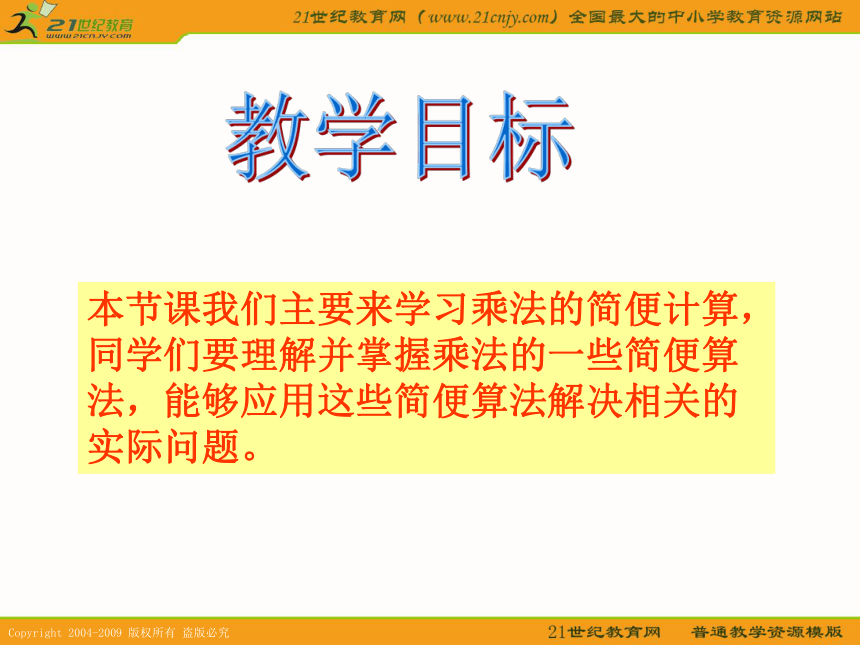 21世纪教育
www.21cnjy.com

21世纪教育网（www.21cnjy.com）全国最大的中小学教育资源网站

教学目标

本节课我们主要来学习乘法的简便计算，同学们要理解并掌握乘法的一些简便算法，能够应用这些简便算法解决相关的实际问题。

Copyright 2004-2009 版权所有 盗版必究

21世纪教育网 普通教学资源模版